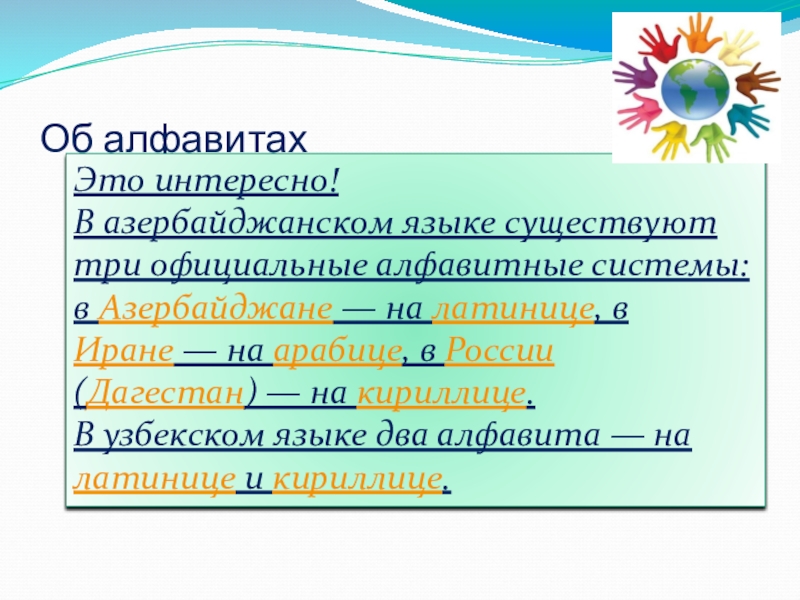 Об алфавитах

Это интересно!
В азербайджанском языке существуют три официальные алфавитные системы: в Азербайджане — на латинице, в Иране — на арабице, в России (Дагестан) — на кириллице.
В узбекском языке два алфавита — на латинице и кириллице.